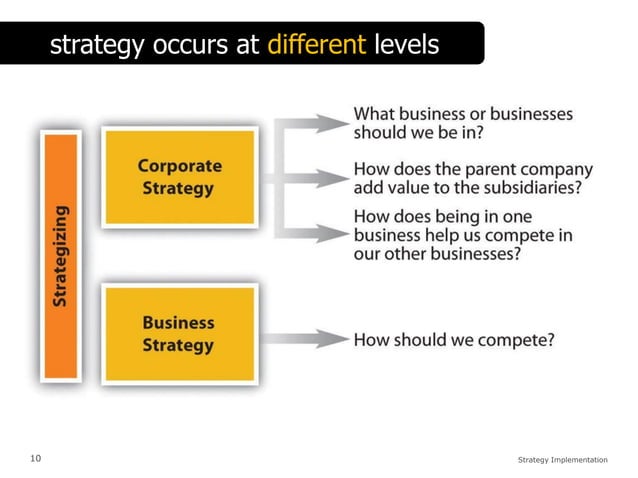 strategy occurs at different levels

Strategizing

Corporate Strategy

What business or businesses should we be in?

How does the parent company add value to the subsidiaries?

How does being in one business help us compete in our other businesses?

Business Strategy

How should we compete?

10

Strategy Implementation